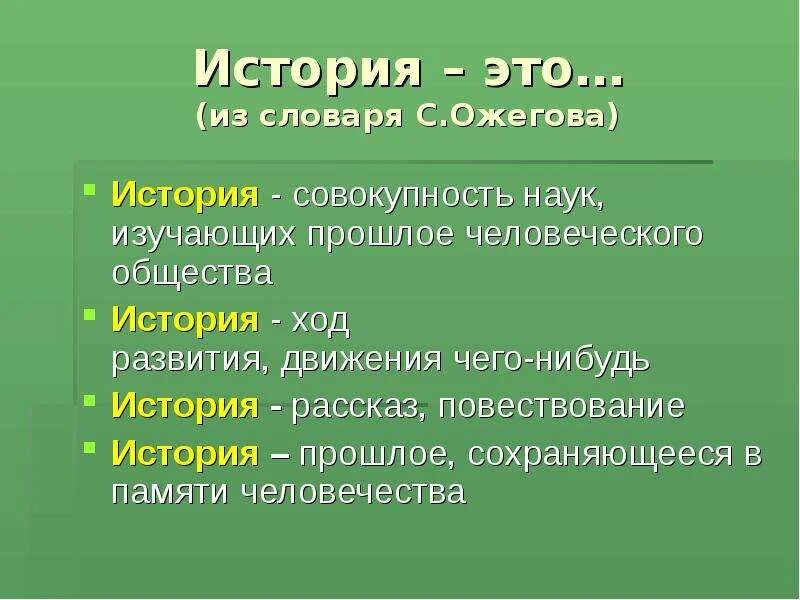 История – это…
(из словаря С.Ожегова)

История - совокупность наук, изучающих прошлое человеческого общества

История - ход развития, движения чего-нибудь

История - рассказ, повествование

История – прошлое, сохраняющееся в памяти человечества